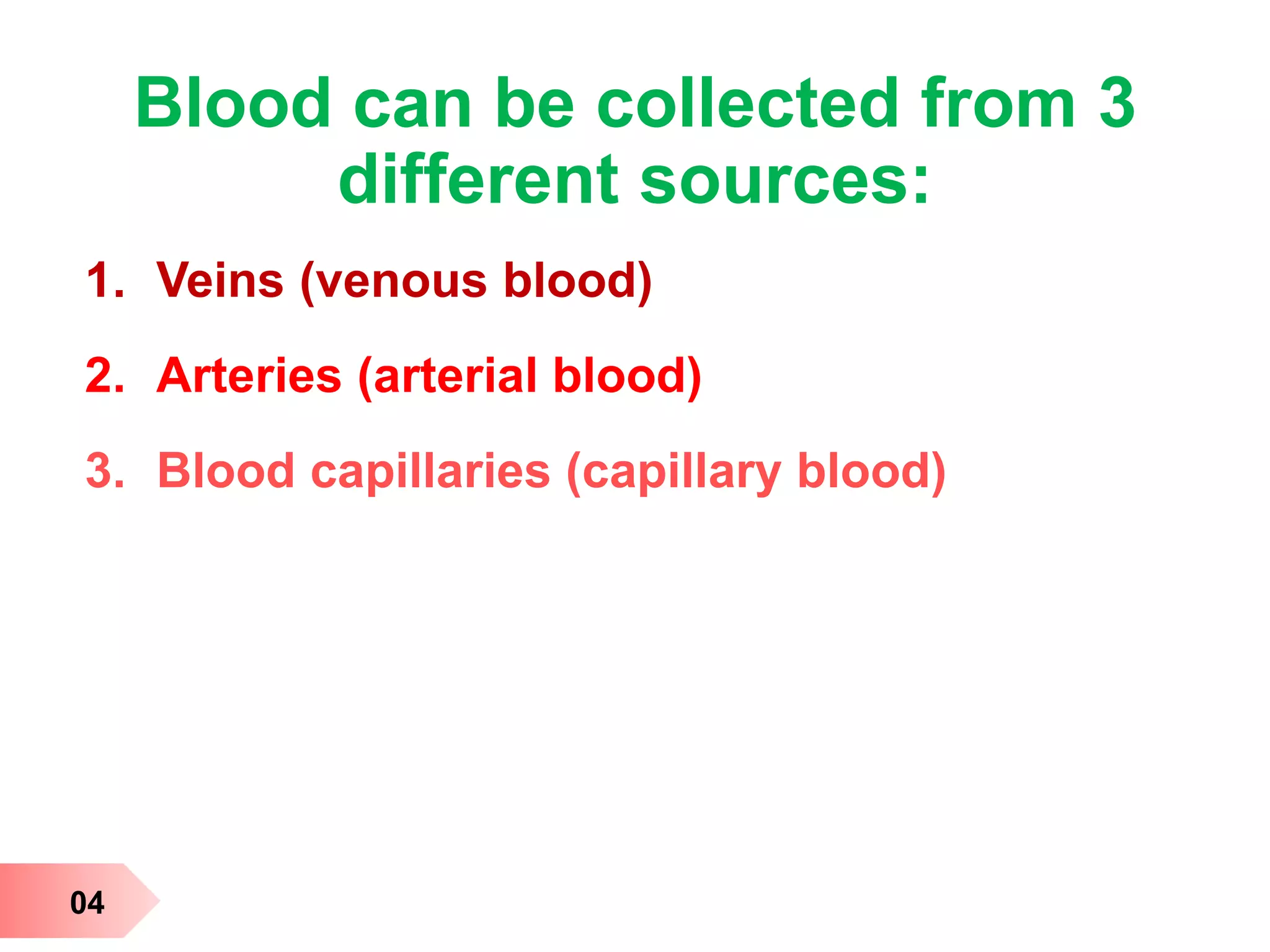 Blood can be collected from 3 different sources:

1. Veins (venous blood)

2. Arteries (arterial blood)

3. Blood capillaries (capillary blood)

04